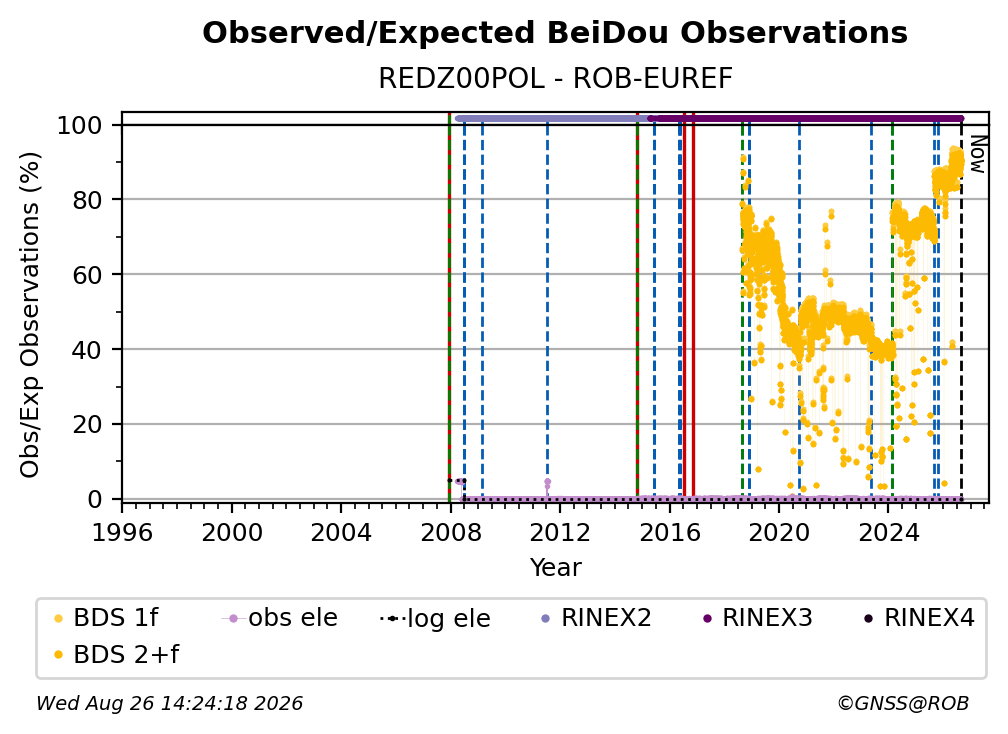 Observed/Expected BeiDou Observations
REDZ00POL - ROB-EUREF

Obs/Exp Observations (%)

100
80
60
40
20
0

Now

1996 2000 2004 2008 2012 2016 2020 2024
Year

BDS 1f
obs ele
log ele
RINEX2
RINEX3
RINEX4
BDS 2+f

Wed Aug 26 14:24:18 2026
©GNSS@ROB